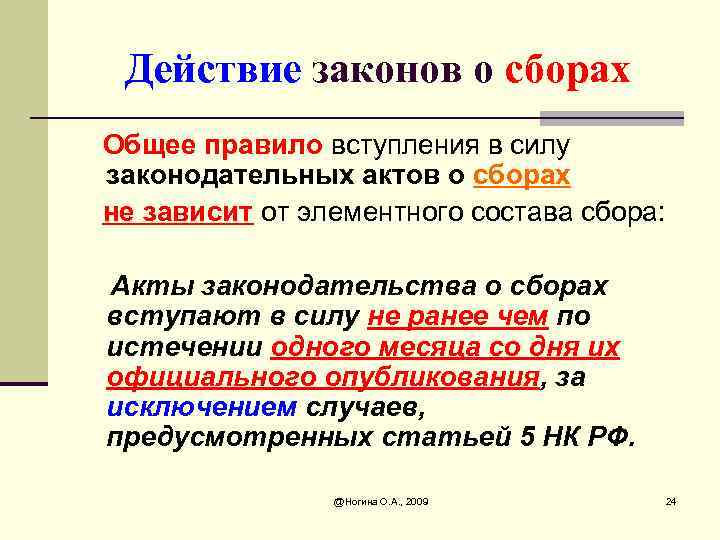 Действие законов о сборах

Общее правило вступления в силу законодательных актов о сборах не зависит от элементного состава сбора:

Акты законодательства о сборах вступают в силу не ранее чем по истечении одного месяца со дня их официального опубликования, за исключением случаев, предусмотренных статьей 5 НК РФ.

@Ногина О.А., 2009

24